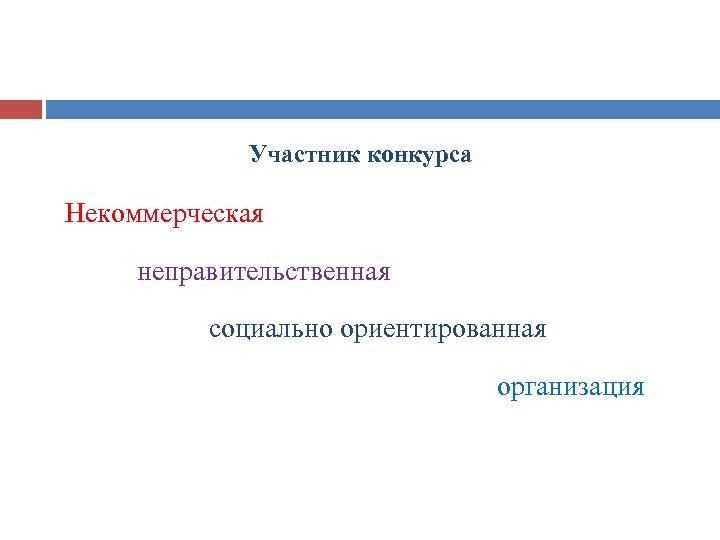 Участник конкурса

Некоммерческая

неправительственная

социально ориентированная

организация